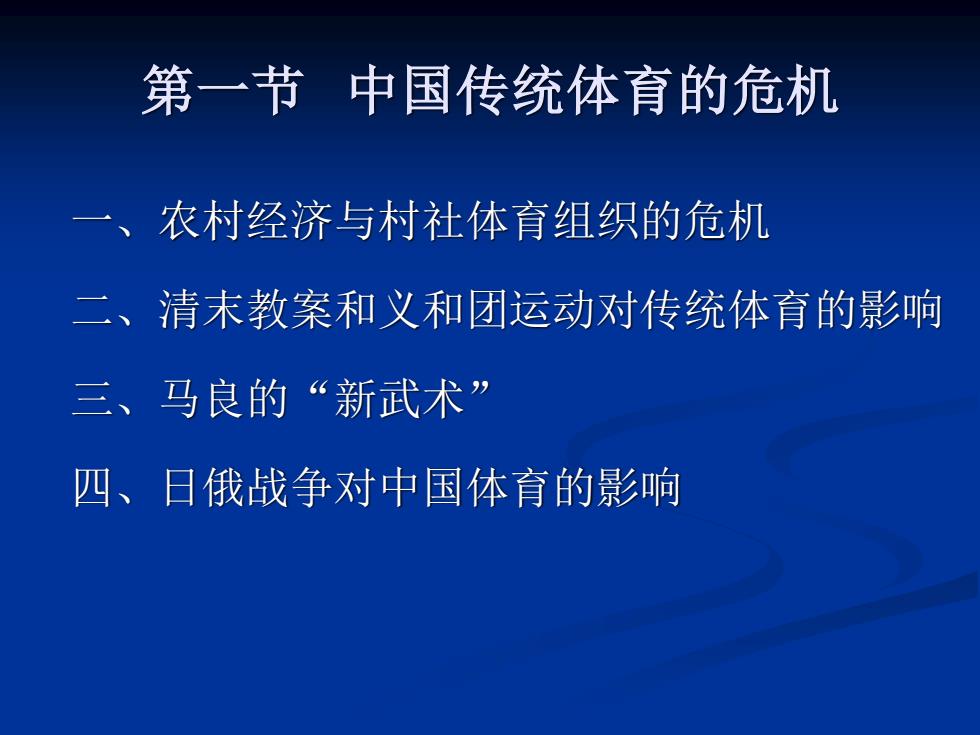 第一节 中国传统体育的危机

一、农村经济与村社体育组织的危机

二、清末教案和义和团运动对传统体育的影响

三、马良的“新武术”

四、日俄战争对中国体育的影响